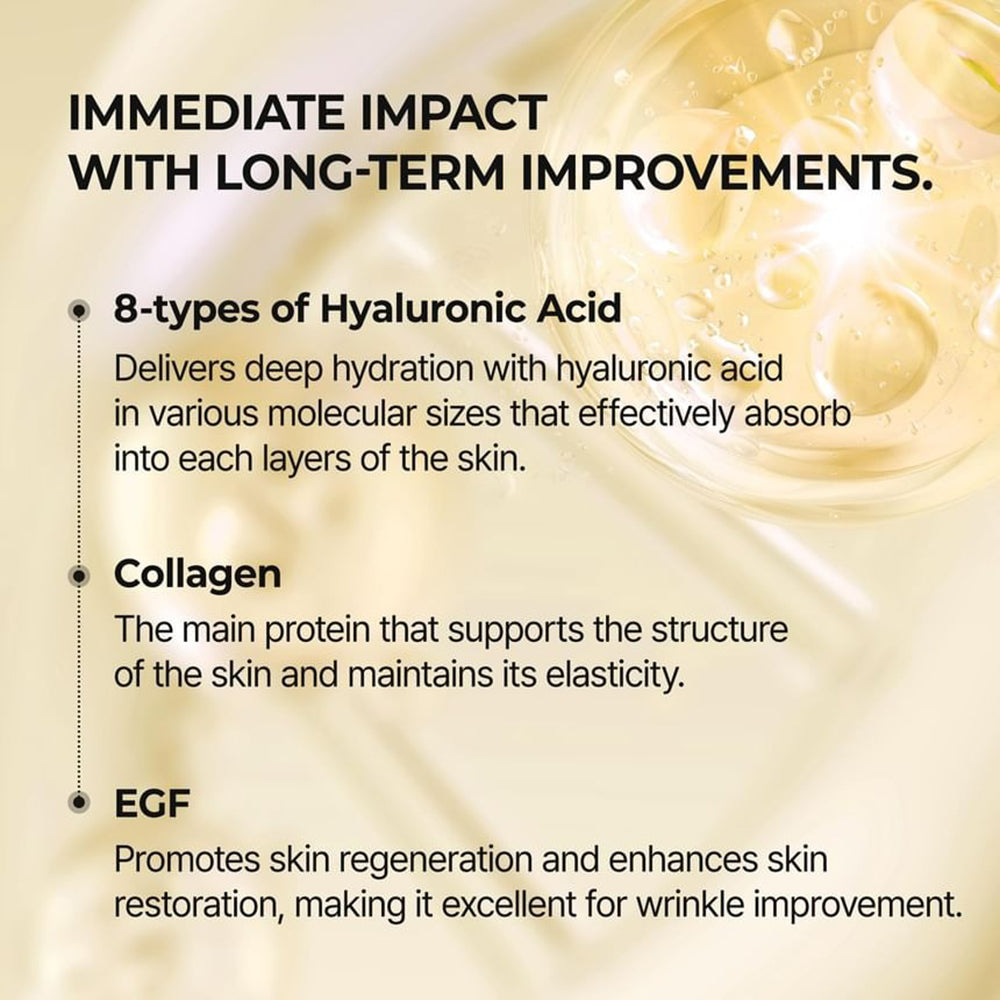 IMMEDIATE IMPACT
WITH LONG-TERM IMPROVEMENTS.

8-types of Hyaluronic Acid
Delivers deep hydration with hyaluronic acid in various molecular sizes that effectively absorb into each layers of the skin.

Collagen
The main protein that supports the structure of the skin and maintains its elasticity.

EGF
Promotes skin regeneration and enhances skin restoration, making it excellent for wrinkle improvement.